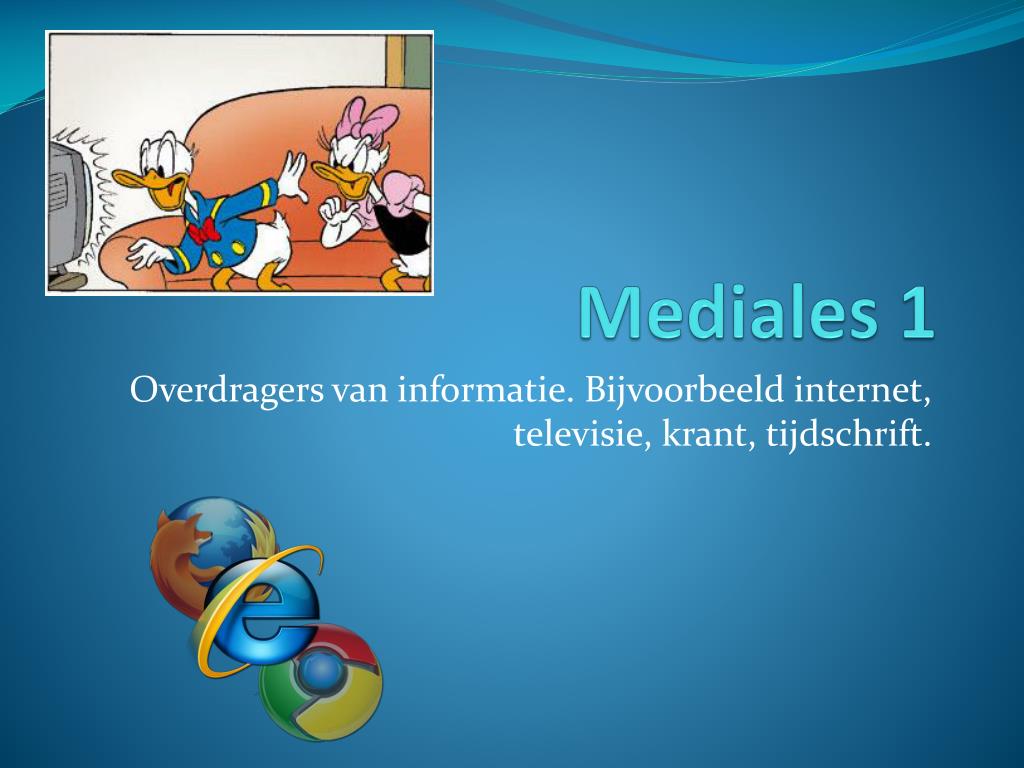 Mediales 1

Overdragers van informatie. Bijvoorbeeld internet, televisie, krant, tijdschrift.